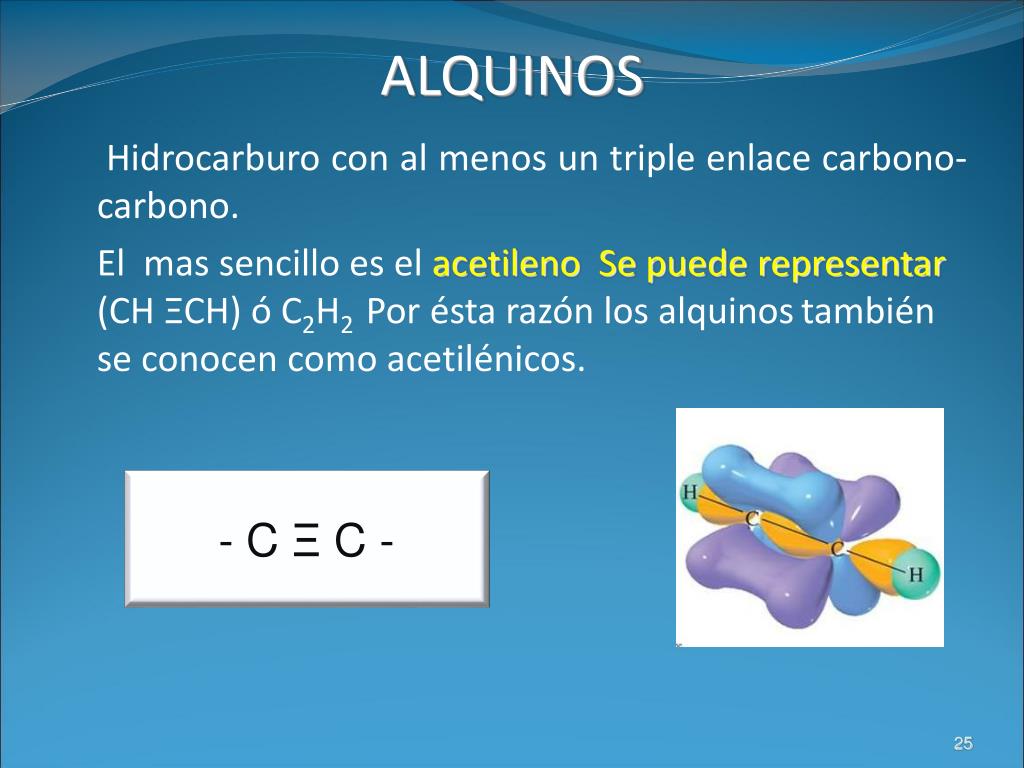 ALQUINOS

Hidrocarburo con al menos un triple enlace carbono-carbono.

El mas sencillo es el acetileno Se puede representar (CH ΞCH) ó $C_2H_2$ Por ésta razón los alquinos también se conocen como acetilénicos.

- C Ξ C -

H
C
C
H

25